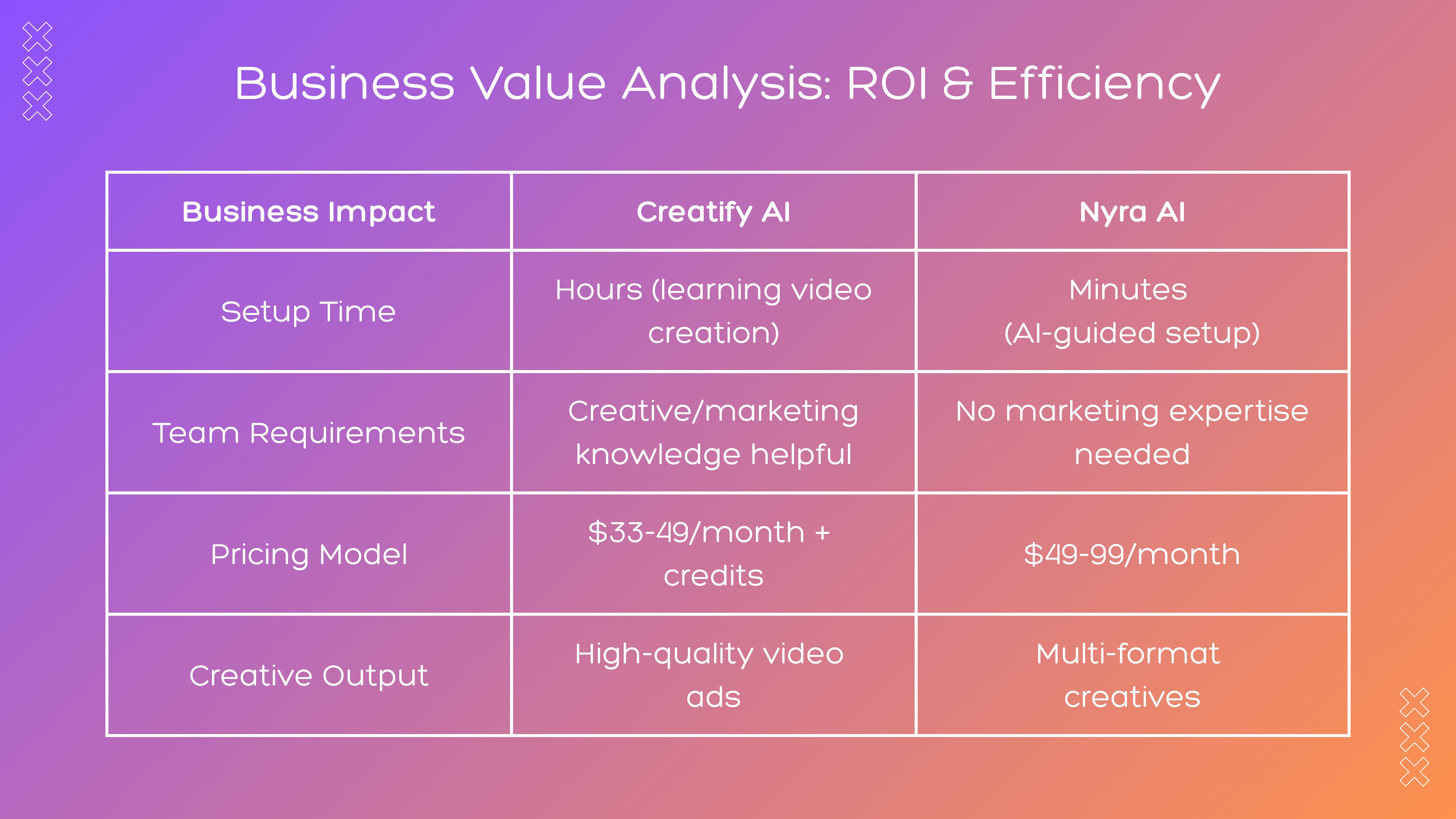 Business Value Analysis: ROI & Efficiency

| Business Impact | Creatify AI | Nyra AI |
|---|---|---|
| Setup Time | Hours (learning video creation) | Minutes (AI-guided setup) |
| Team Requirements | Creative/marketing knowledge helpful | No marketing expertise needed |
| Pricing Model | \$33-49/month + credits | \$49-99/month |
| Creative Output | High-quality video ads | Multi-format creatives |